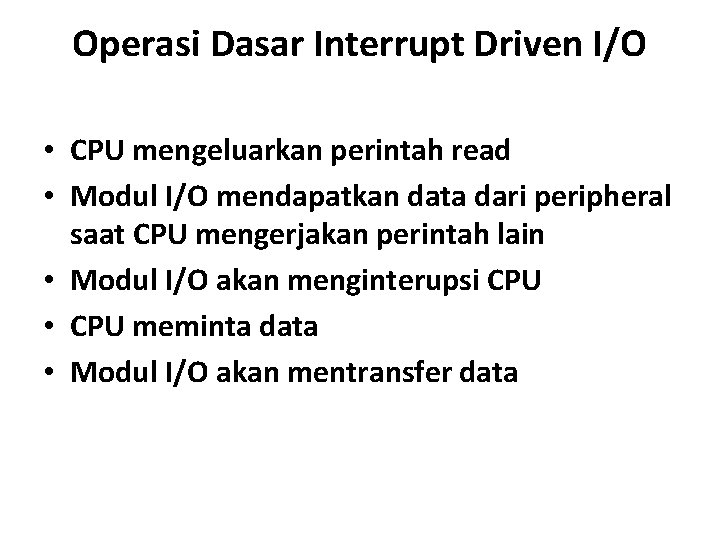 Operasi Dasar Interrupt Driven I/O

• CPU mengeluarkan perintah read
• Modul I/O mendapatkan data dari peripheral saat CPU mengerjakan perintah lain
• Modul I/O akan menginterupsi CPU
• CPU meminta data
• Modul I/O akan mentransfer data